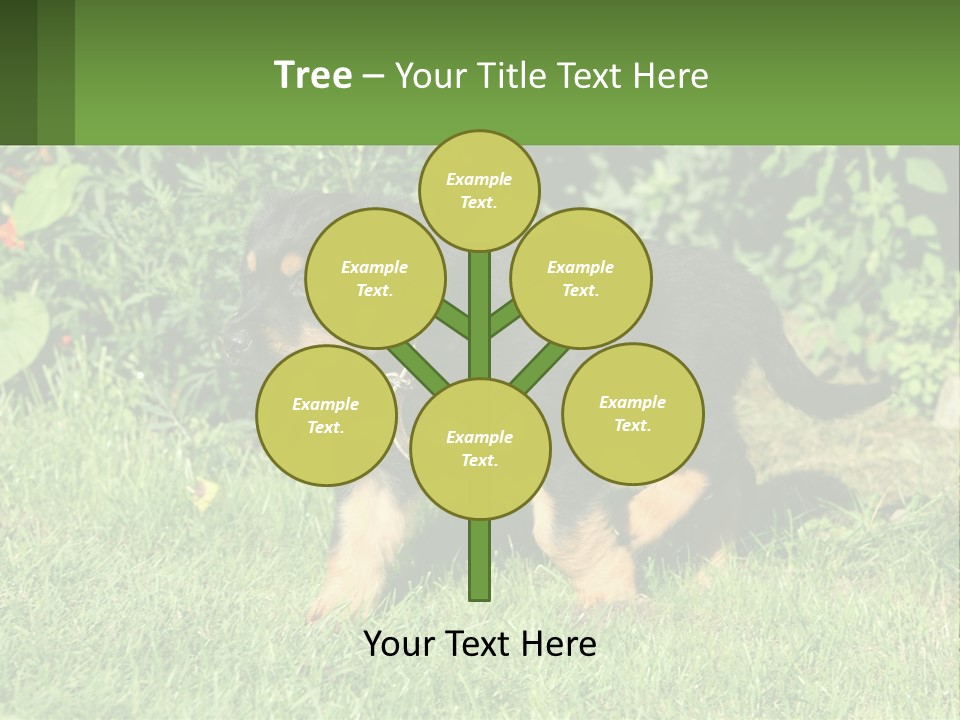 Tree – Your Title Text Here

Example Text.

Example Text.

Example Text.

Example Text.

Example Text.

Example Text.

Your Text Here